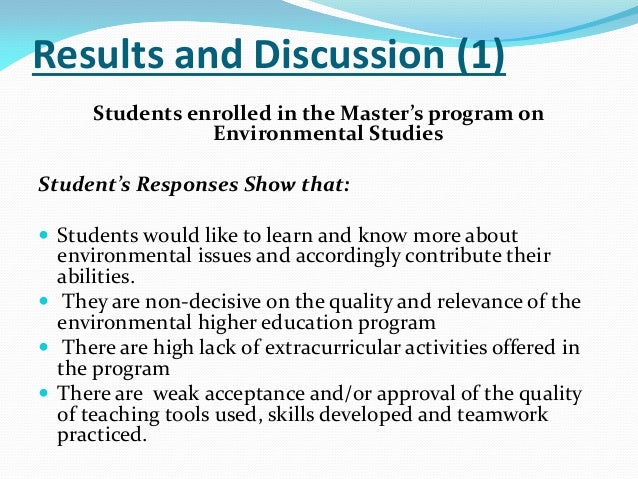 Results and Discussion (1)

Students enrolled in the Master's program on Environmental Studies

Student's Responses Show that:

- Students would like to learn and know more about environmental issues and accordingly contribute their abilities.
- They are non-decisive on the quality and relevance of the environmental higher education program
- There are high lack of extracurricular activities offered in the program
- There are weak acceptance and/or approval of the quality of teaching tools used, skills developed and teamwork practiced.